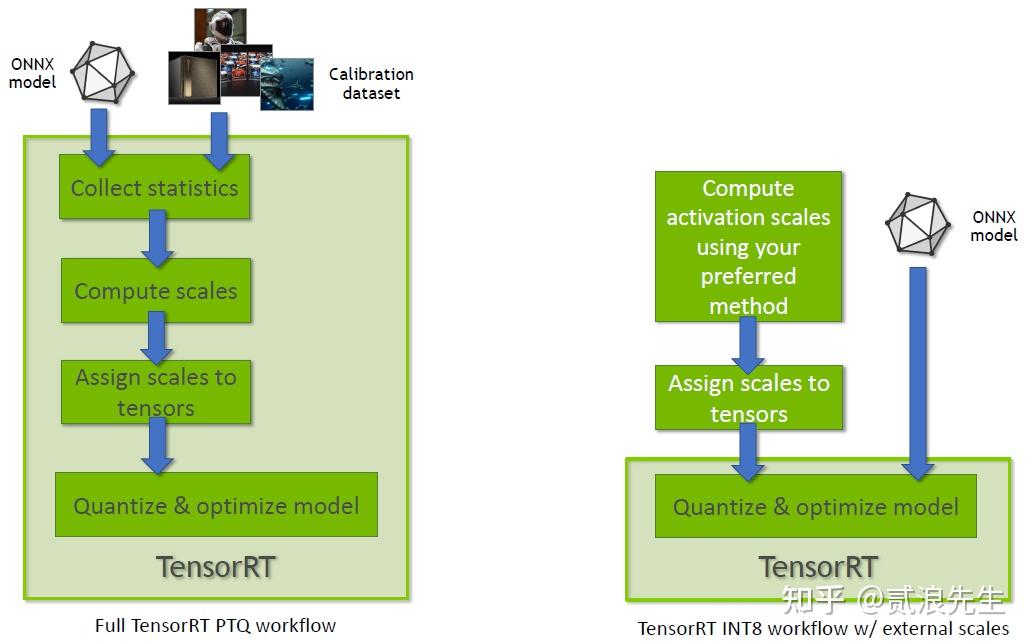 ONNX model

Calibration dataset

Collect statistics

Compute scales

Assign scales to tensors

Quantize & optimize model

TensorRT

Full TensorRT PTQ workflow

Compute activation scales using your preferred method

ONNX model

Assign scales to tensors

Quantize & optimize model

TensorRT

知乎 @贰浪先生

TensorRT INT8 workflow w/ external scales